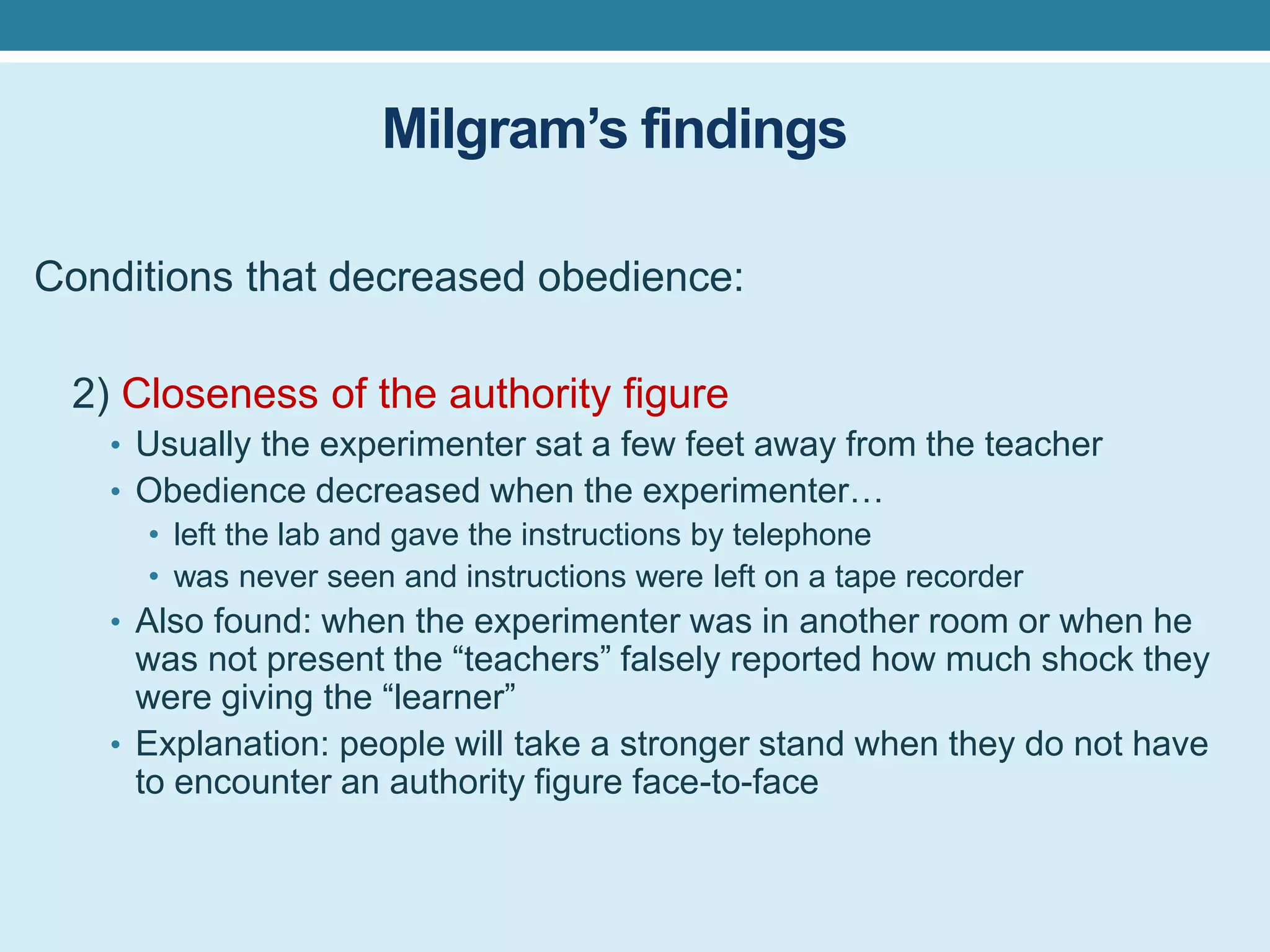 Milgram’s findings

Conditions that decreased obedience:

2) Closeness of the authority figure

• Usually the experimenter sat a few feet away from the teacher
• Obedience decreased when the experimenter…
  • left the lab and gave the instructions by telephone
  • was never seen and instructions were left on a tape recorder
• Also found: when the experimenter was in another room or when he was not present the “teachers” falsely reported how much shock they were giving the “learner”
• Explanation: people will take a stronger stand when they do not have to encounter an authority figure face-to-face